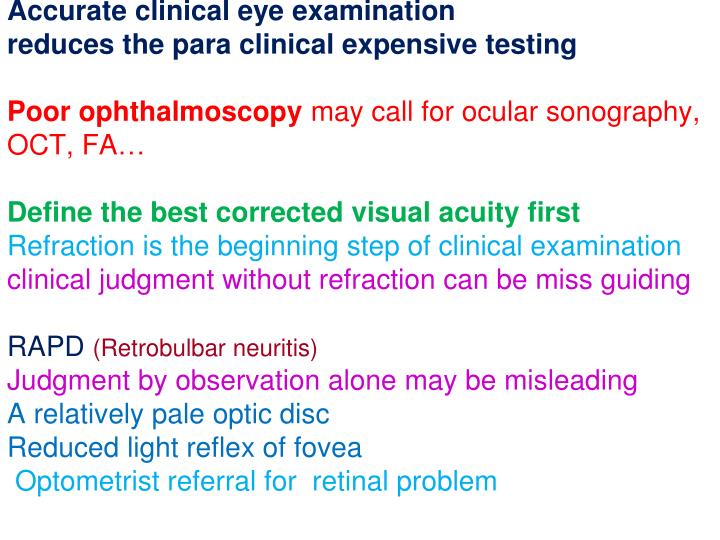 Accurate clinical eye examination
reduces the para clinical expensive testing

Poor ophthalmoscopy may call for ocular sonography, OCT, FA…

Define the best corrected visual acuity first
Refraction is the beginning step of clinical examination
clinical judgment without refraction can be miss guiding

RAPD (Retrobulbar neuritis)
Judgment by observation alone may be misleading
A relatively pale optic disc
Reduced light reflex of fovea
Optometrist referral for retinal problem